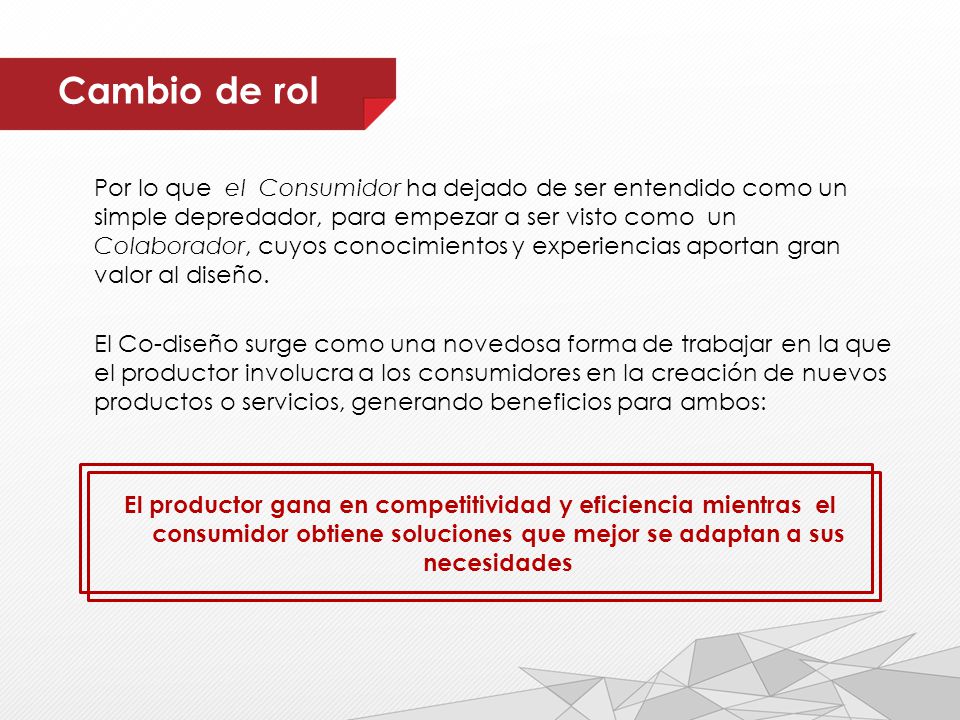 Cambio de rol

Por lo que el Consumidor ha dejado de ser entendido como un simple depredador, para empezar a ser visto como un Colaborador, cuyos conocimientos y experiencias aportan gran valor al diseño.

El Co-diseño surge como una novedosa forma de trabajar en la que el productor involucra a los consumidores en la creación de nuevos productos o servicios, generando beneficios para ambos:

El productor gana en competitividad y eficiencia mientras el consumidor obtiene soluciones que mejor se adaptan a sus necesidades